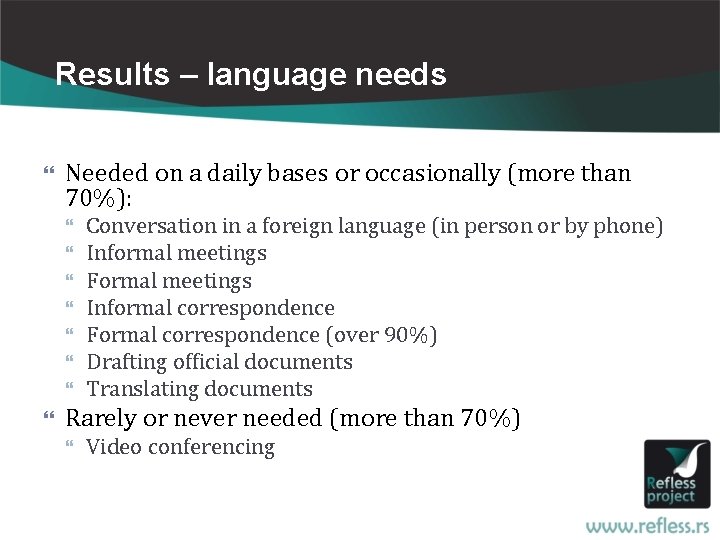 Results – language needs

Needed on a daily bases or occasionally (more than 70%):

Conversation in a foreign language (in person or by phone)

Informal meetings

Formal meetings

Informal correspondence

Formal correspondence (over 90%)

Drafting official documents

Translating documents

Rarely or never needed (more than 70%)

Video conferencing

Refless project

www.refless.rs